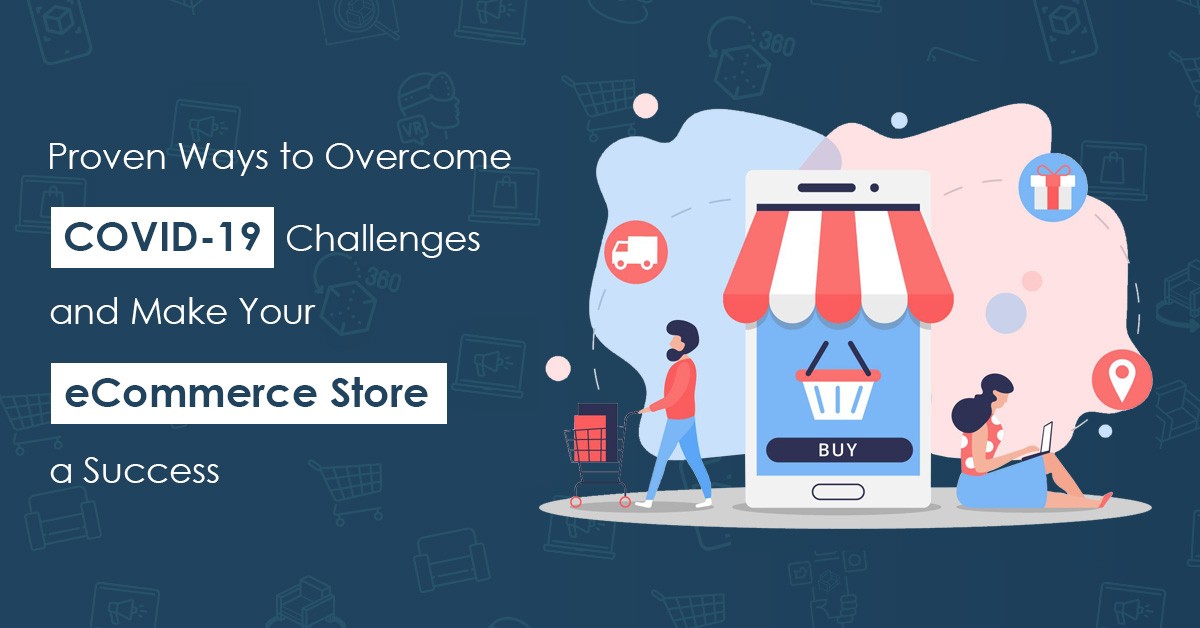 Proven Ways to Overcome COVID-19 Challenges and Make Your eCommerce Store a Success

BUY